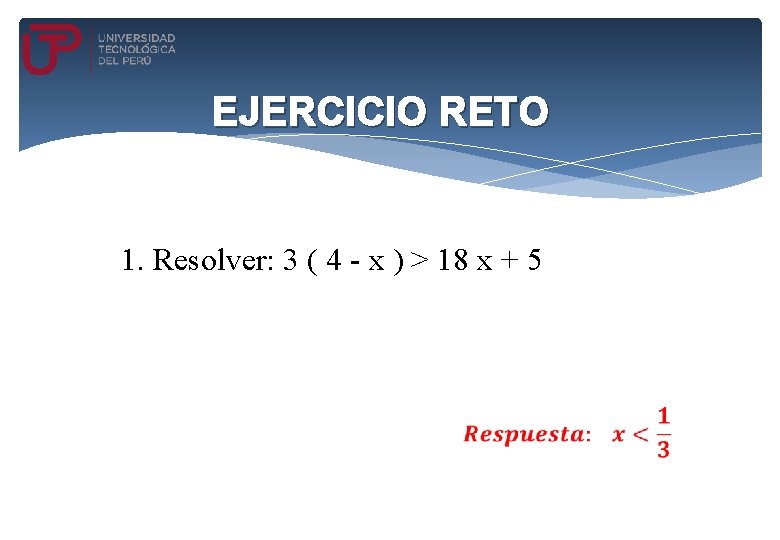 UTP UNIVERSIDAD TECNOLÓGICA DEL PERÚ

EJERCICIO RETO

1. Resolver: $3 ( 4 - x ) > 18 x + 5$

$Respuesta: \quad x < \frac{1}{3}$